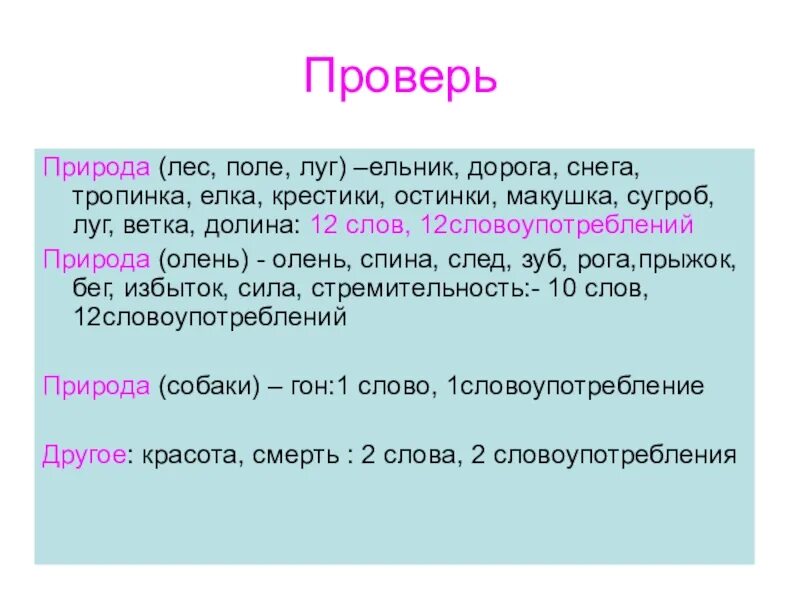 Проверь

Природа (лес, поле, луг) –ельник, дорога, снега, тропинка, елка, крестики, остинки, макушка, сугроб, луг, ветка, долина: 12 слов, 12словоупотреблений

Природа (олень) - олень, спина, след, зуб, рога,прыжок, бег, избыток, сила, стремительность:- 10 слов, 12словоупотреблений

Природа (собаки) – гон:1 слово, 1словоупотребление

Другое: красота, смерть : 2 слова, 2 словоупотребления